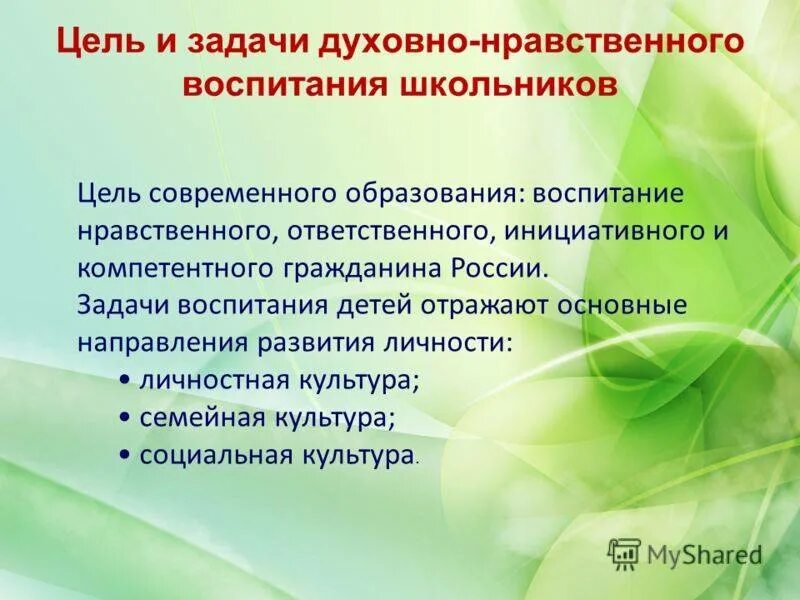 Цель и задачи духовно-нравственного воспитания школьников

Цель современного образования: воспитание нравственного, ответственного, инициативного и компетентного гражданина России.
Задачи воспитания детей отражают основные направления развития личности:
• личностная культура;
• семейная культура;
• социальная культура.

MyShared